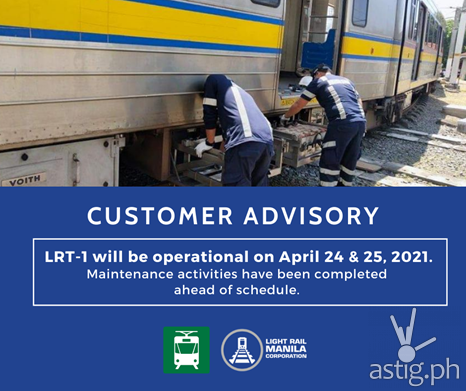 VOITH

CUSTOMER ADVISORY

LRT-1 will be operational on April 24 & 25, 2021.
Maintenance activities have been completed ahead of schedule.

LIGHT RAIL MANILA CORPORATION

astig.ph